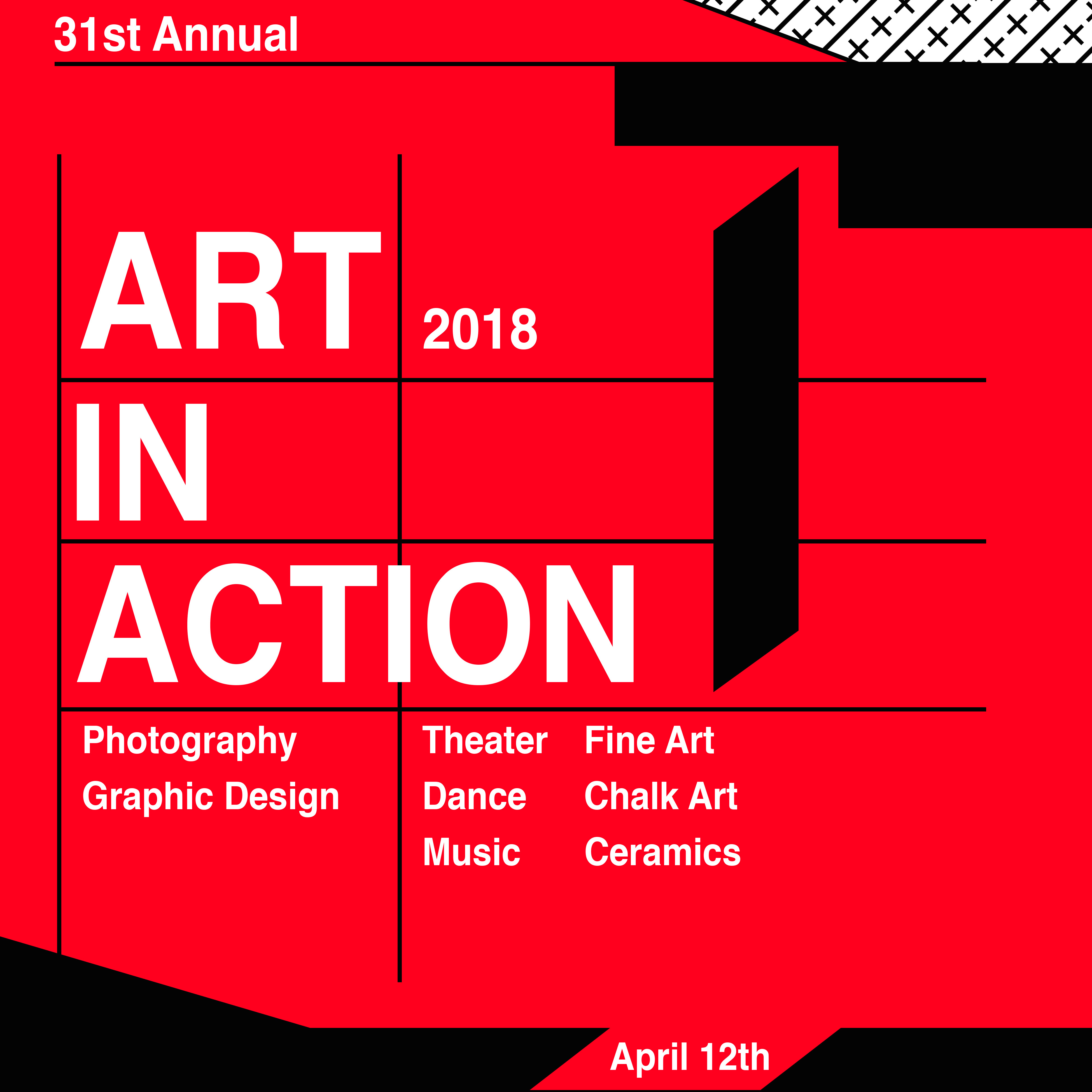 31st Annual

ART 2018

IN

ACTION

Photography
Graphic Design

Theater
Dance
Music

Fine Art
Chalk Art
Ceramics

April 12th